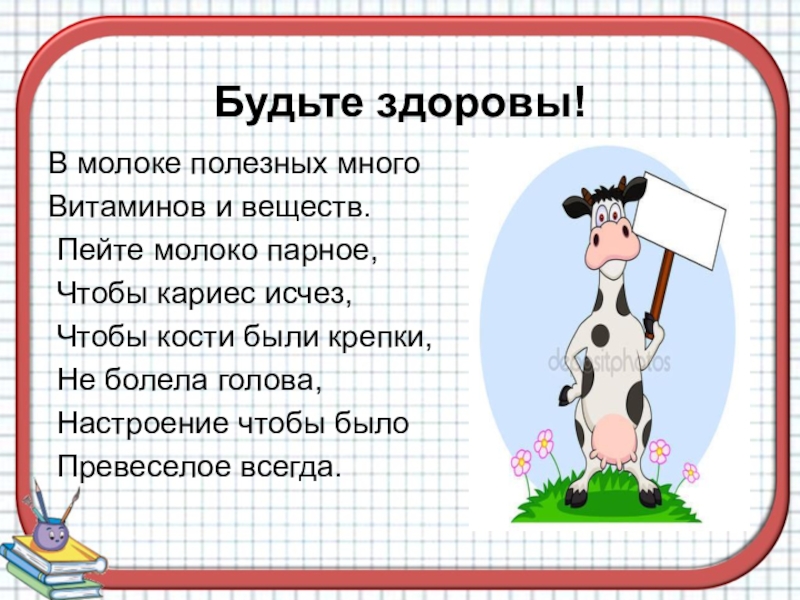 Будьте здоровы!

В молоке полезных много
Витаминов и веществ.
Пейте молоко парное,
Чтобы кариес исчез,
Чтобы кости были крепки,
Не болела голова,
Настроение чтобы было
Превеселое всегда.

depositphotos